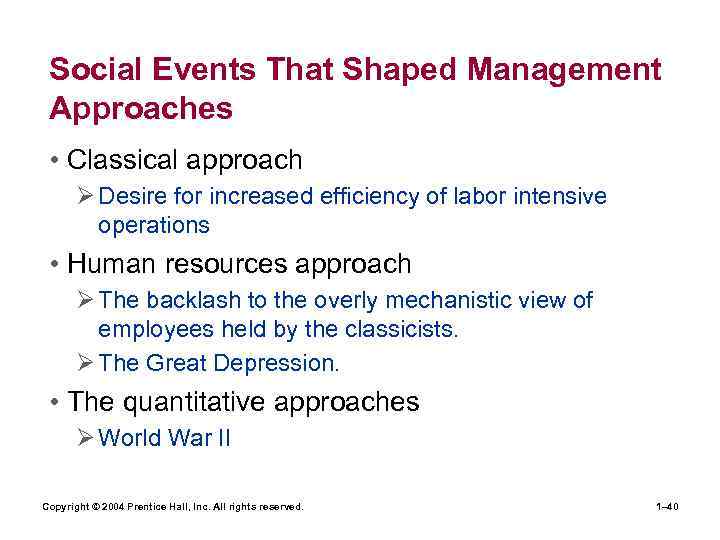 Social Events That Shaped Management Approaches

• Classical approach
  ➢ Desire for increased efficiency of labor intensive operations
• Human resources approach
  ➢ The backlash to the overly mechanistic view of employees held by the classicists.
  ➢ The Great Depression.
• The quantitative approaches
  ➢ World War II

Copyright © 2004 Prentice Hall, Inc. All rights reserved.

1–40